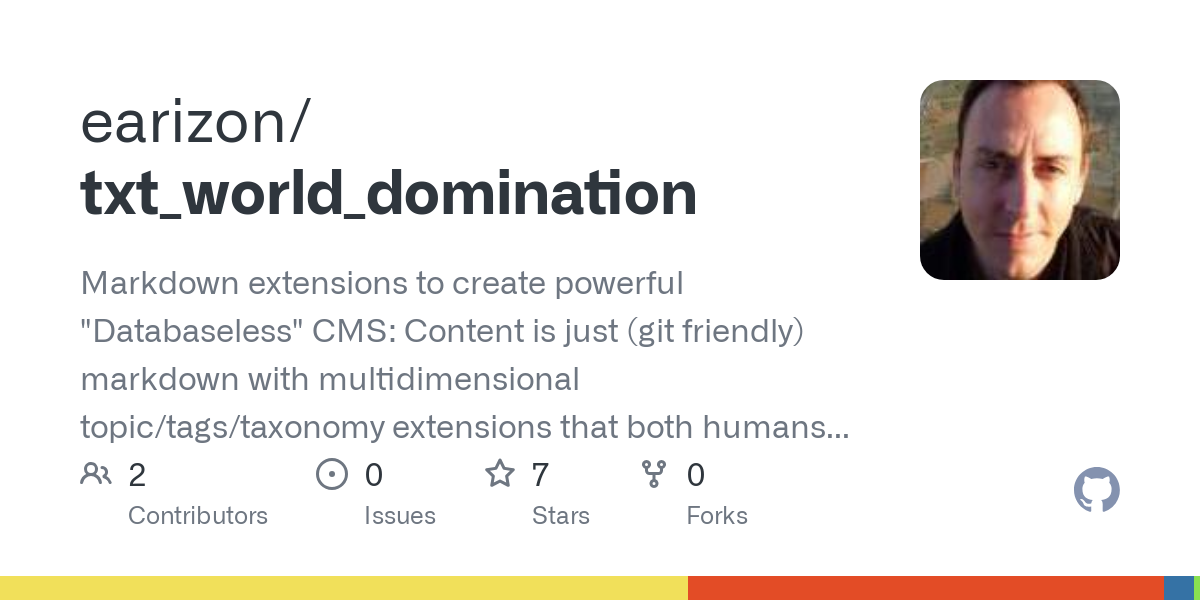 earizon/
txt_world_domination

Markdown extensions to create powerful "Databaseless" CMS: Content is just (git friendly) markdown with multidimensional topic/tags/taxonomy extensions that both humans...

2 Contributors
0 Issues
7 Stars
0 Forks